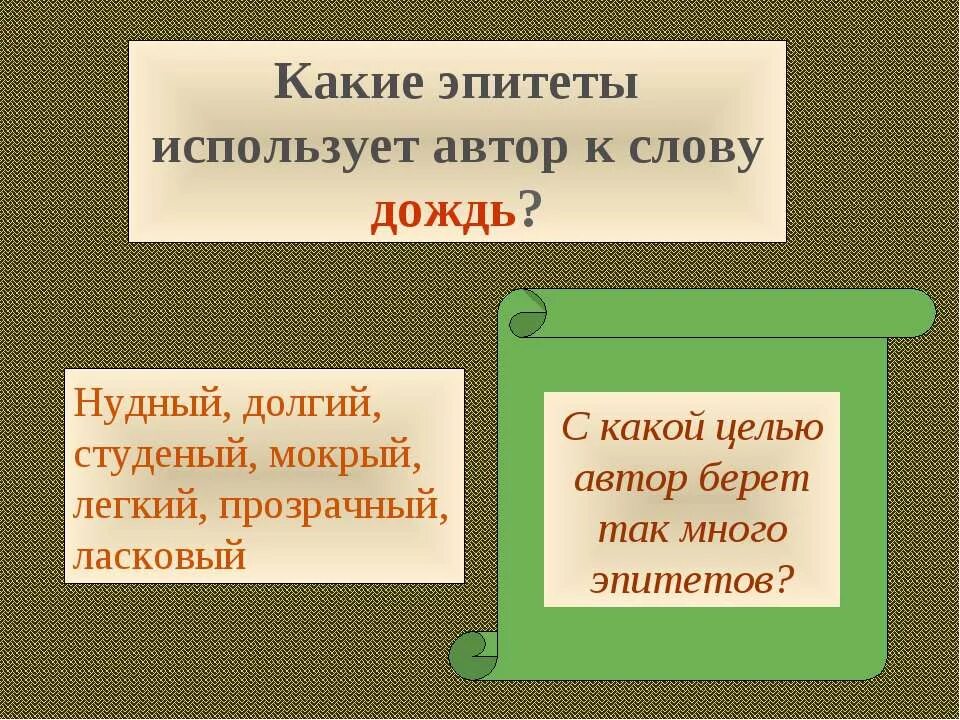 Какие эпитеты использует автор к слову дождь?

Нудный, долгий, студеный, мокрый, легкий, прозрачный, ласковый

С какой целью автор берет так много эпитетов?